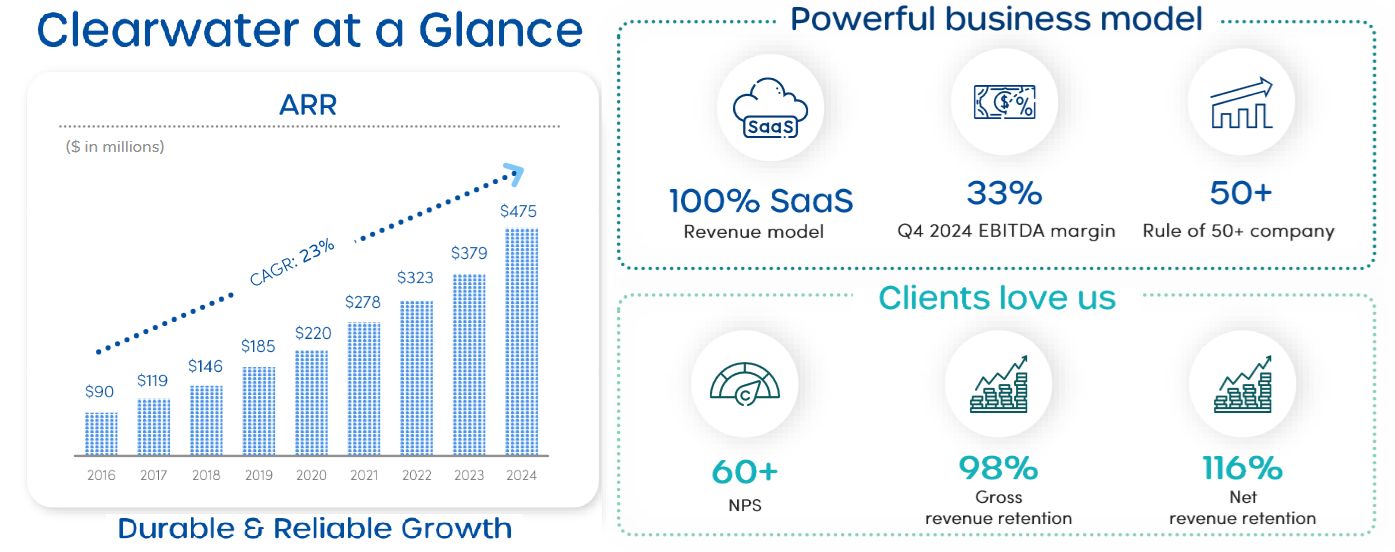 Clearwater at a Glance

ARR

($ in millions)

CAGR: 23%

$90
$119
$146
$185
$220
$278
$323
$379
$475

2016
2017
2018
2019
2020
2021
2022
2023
2024

Durable & Reliable Growth

Powerful business model

SaaS

100% SaaS
Revenue model

33%
Q4 2024 EBITDA margin

50+
Rule of 50+ company

Clients love us

60+
NPS

98%
Gross revenue retention

116%
Net revenue retention